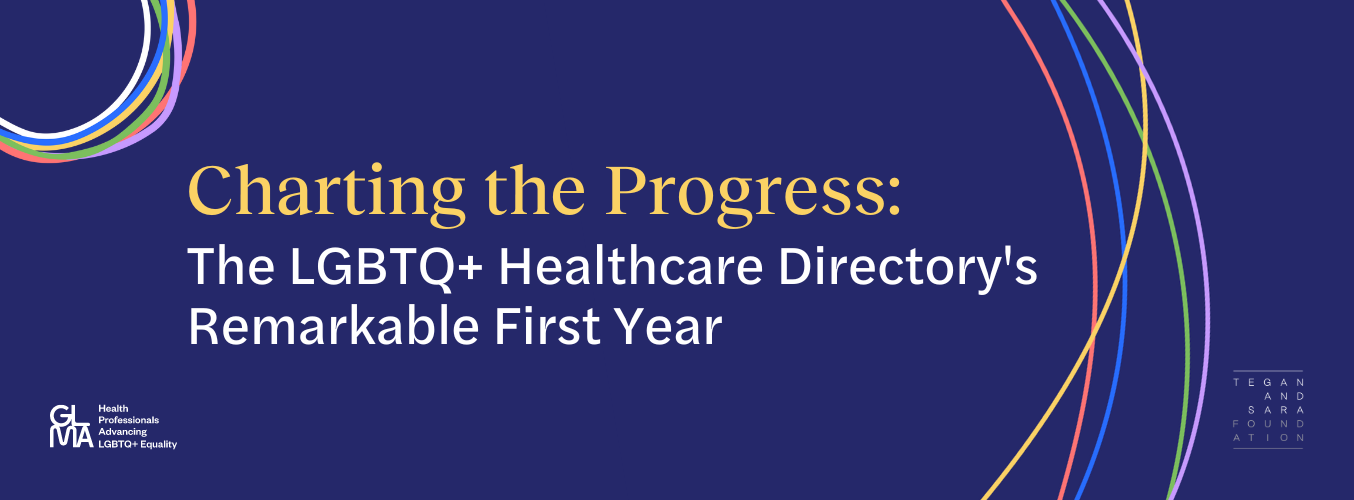 Charting the Progress:
The LGBTQ+ Healthcare Directory's Remarkable First Year

GLMA Health Professionals Advancing LGBTQ+ Equality

TEGAN AND SARA FOUNDATION